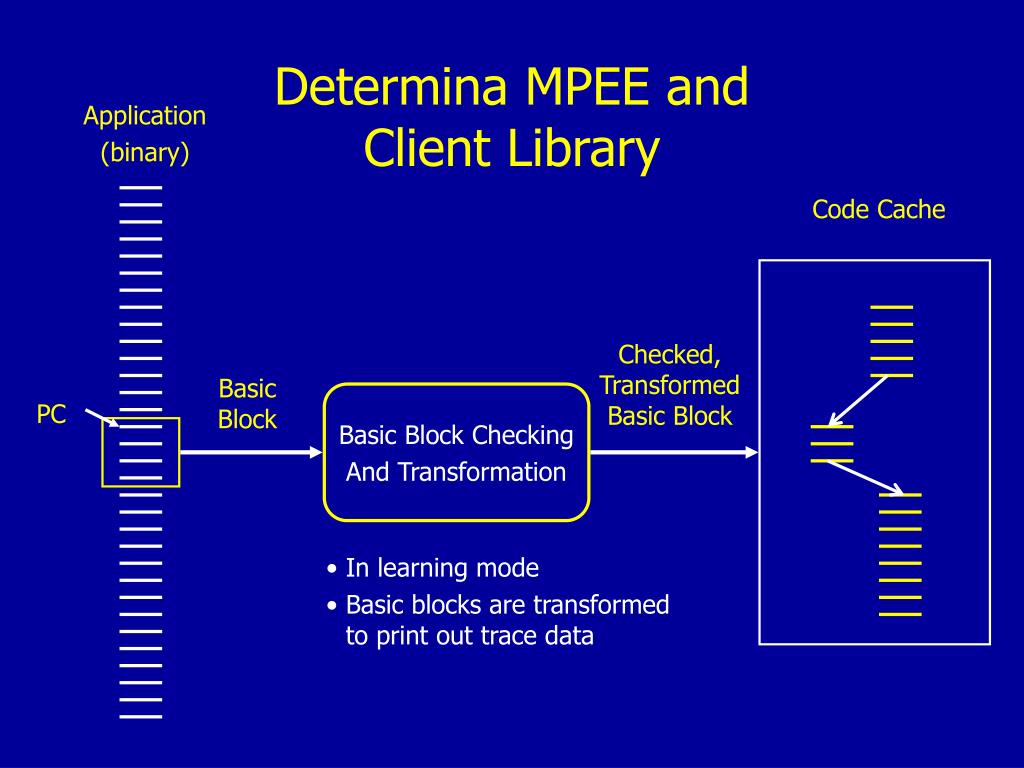 Determina MPEE and Client Library

Application
(binary)

Code Cache

PC

Basic Block

Basic Block Checking
And Transformation

Checked, Transformed Basic Block

• In learning mode
• Basic blocks are transformed to print out trace data